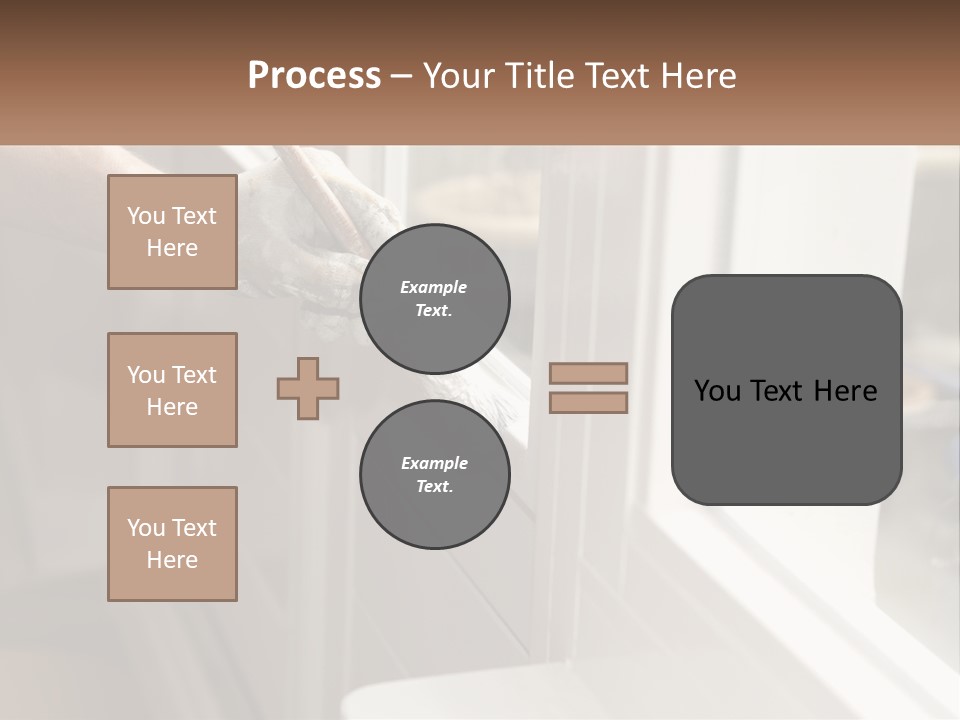 Process – Your Title Text Here

You Text Here

You Text Here

You Text Here

Example Text.

Example Text.

You Text Here